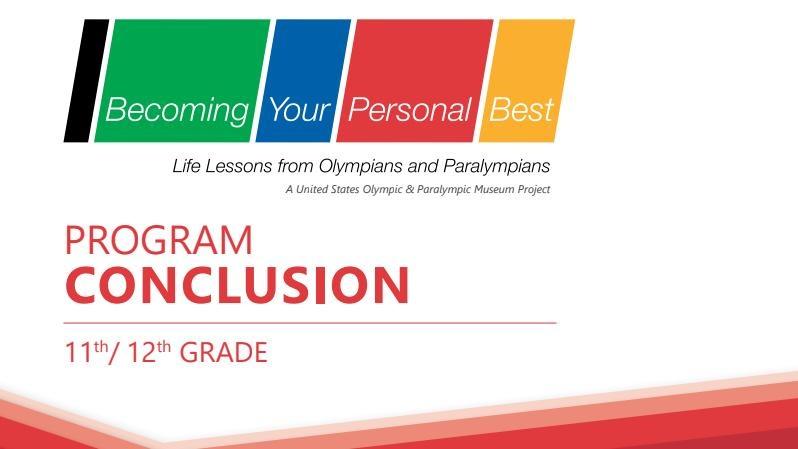 Becoming Your Personal Best

Life Lessons from Olympians and Paralympians

A United States Olympic & Paralympic Museum Project

PROGRAM
CONCLUSION

11th/ 12th GRADE